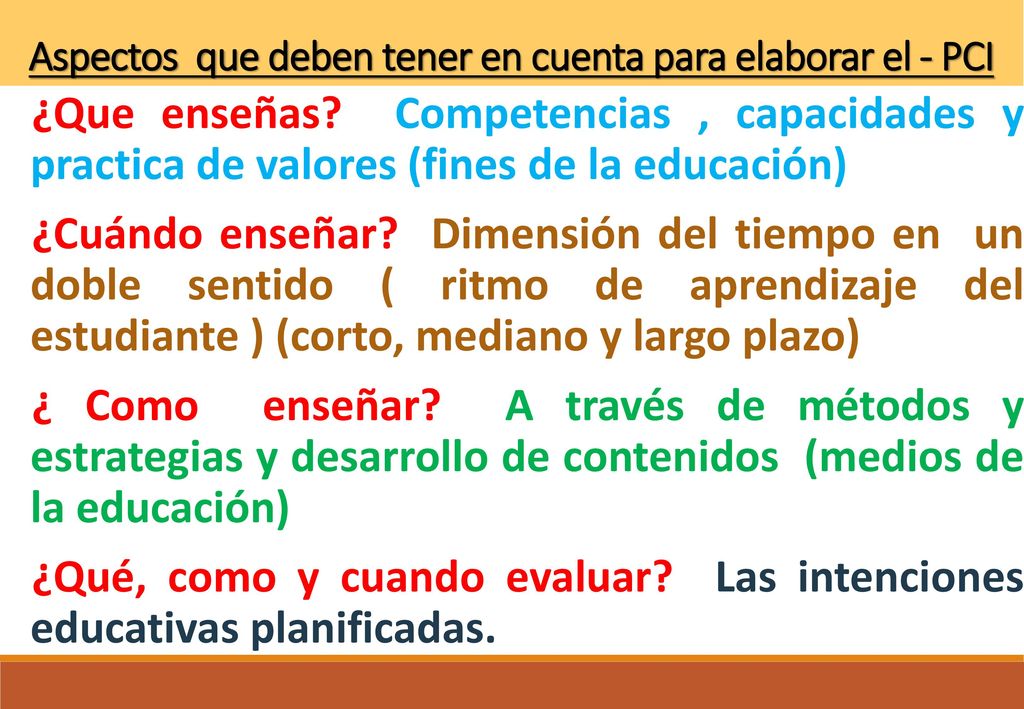 Aspectos que deben tener en cuenta para elaborar el - PCI

¿Que enseñas? Competencias , capacidades y practica de valores (fines de la educación)

¿Cuándo enseñar? Dimensión del tiempo en un doble sentido ( ritmo de aprendizaje del estudiante ) (corto, mediano y largo plazo)

¿ Como enseñar? A través de métodos y estrategias y desarrollo de contenidos (medios de la educación)

¿Qué, como y cuando evaluar? Las intenciones educativas planificadas.